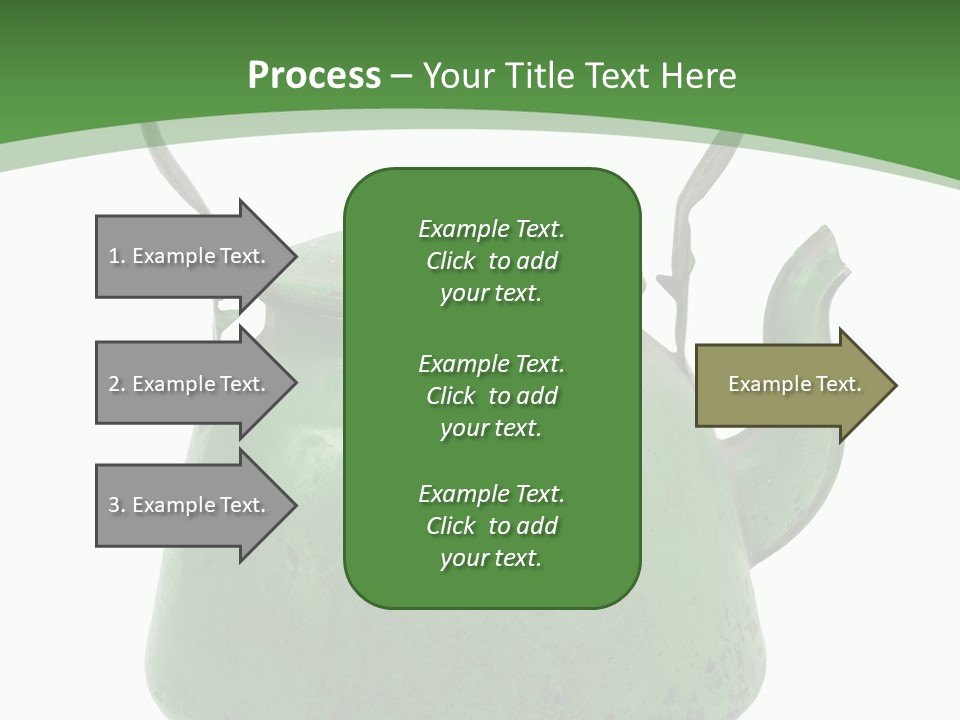 Process – Your Title Text Here

1. Example Text.

2. Example Text.

3. Example Text.

Example Text. Click to add your text.

Example Text. Click to add your text.

Example Text. Click to add your text.

Example Text.